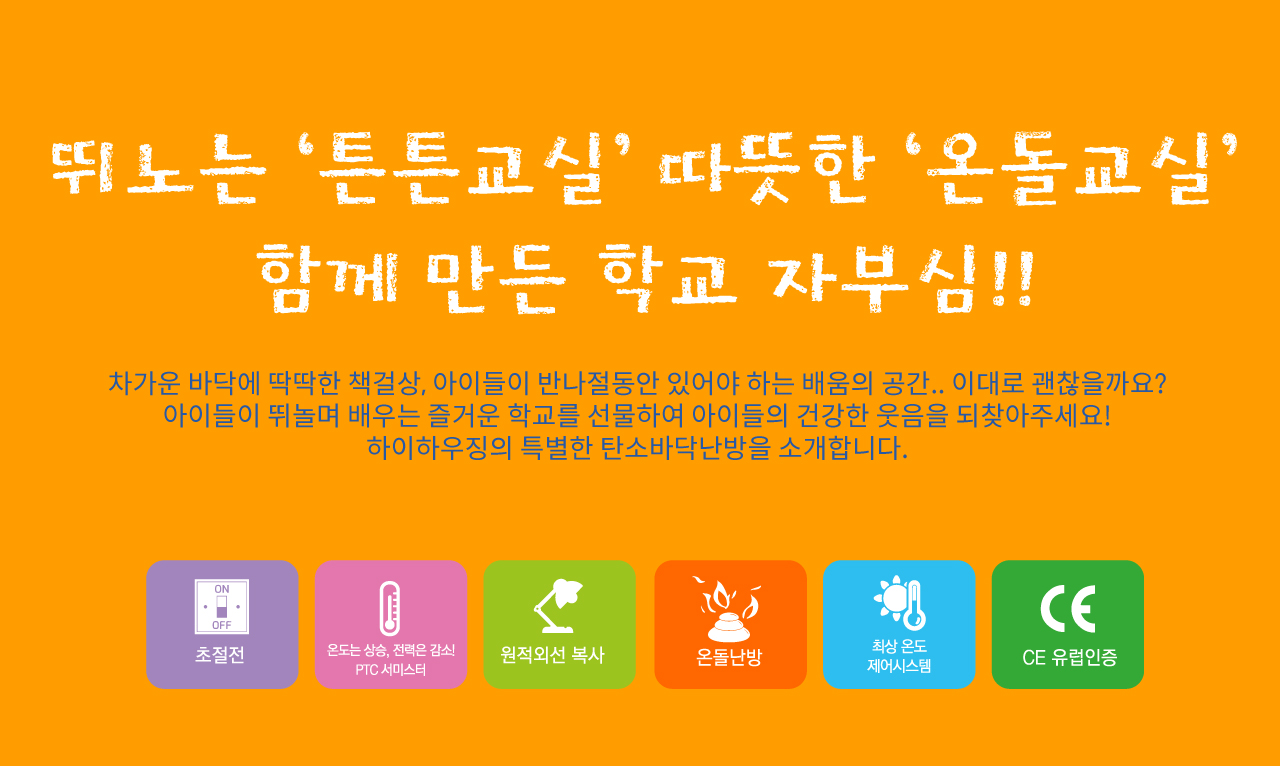 뛰노는 '튼튼교실' 따뜻한 '온돌교실'
함께 만든 학교 자부심!!

차가운 바닥에 딱딱한 책걸상, 아이들이 반나절동안 있어야 하는 배움의 공간.. 이대로 괜찮을까요?
아이들이 뛰놀며 배우는 즐거운 학교를 선물하여 아이들의 건강한 웃음을 되찾아주세요!
하이하우징의 특별한 탄소바닥난방을 소개합니다.

ON
OFF
초절전

온도는 상승, 전력은 감소!
PTC 서미스터

원적외선 복사

온돌난방

최상 온도
제어시스템

CE
CE 유럽인증